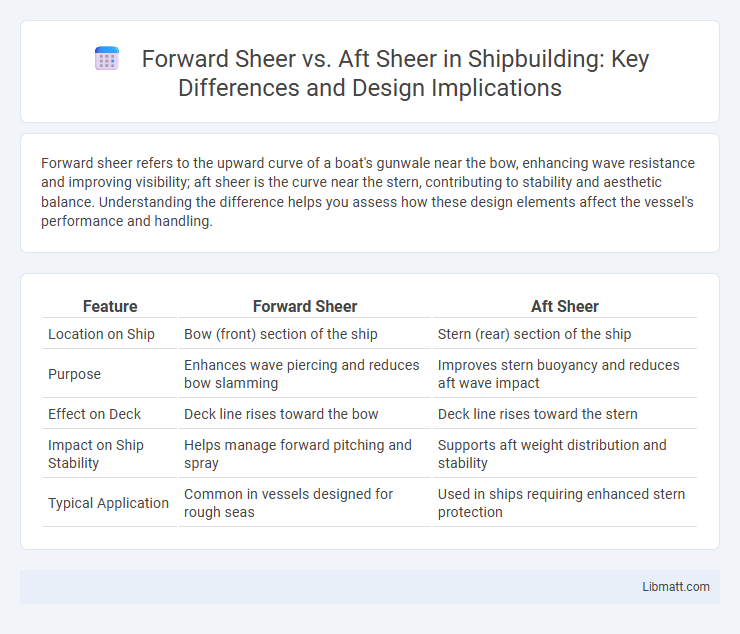 Forward Sheer vs. Aft Sheer in Shipbuilding: Key Differences and Design Implications

Forward sheer refers to the upward curve of a boat's gunwale near the bow, enhancing wave resistance and improving visibility; aft sheer is the curve near the stern, contributing to stability and aesthetic balance. Understanding the difference helps you assess how these design elements affect the vessel's performance and handling.

| Feature | Forward Sheer | Aft Sheer |
|---|---|---|
| Location on Ship | Bow (front) section of the ship | Stern (rear) section of the ship |
| Purpose | Enhances wave piercing and reduces bow slamming | Improves stern buoyancy and reduces aft wave impact |
| Effect on Deck | Deck line rises toward the bow | Deck line rises toward the stern |
| Impact on Ship Stability | Helps manage forward pitching and spray | Supports aft weight distribution and stability |
| Typical Application | Common in vessels designed for rough seas | Used in ships requiring enhanced stern protection |

Libmatt.com